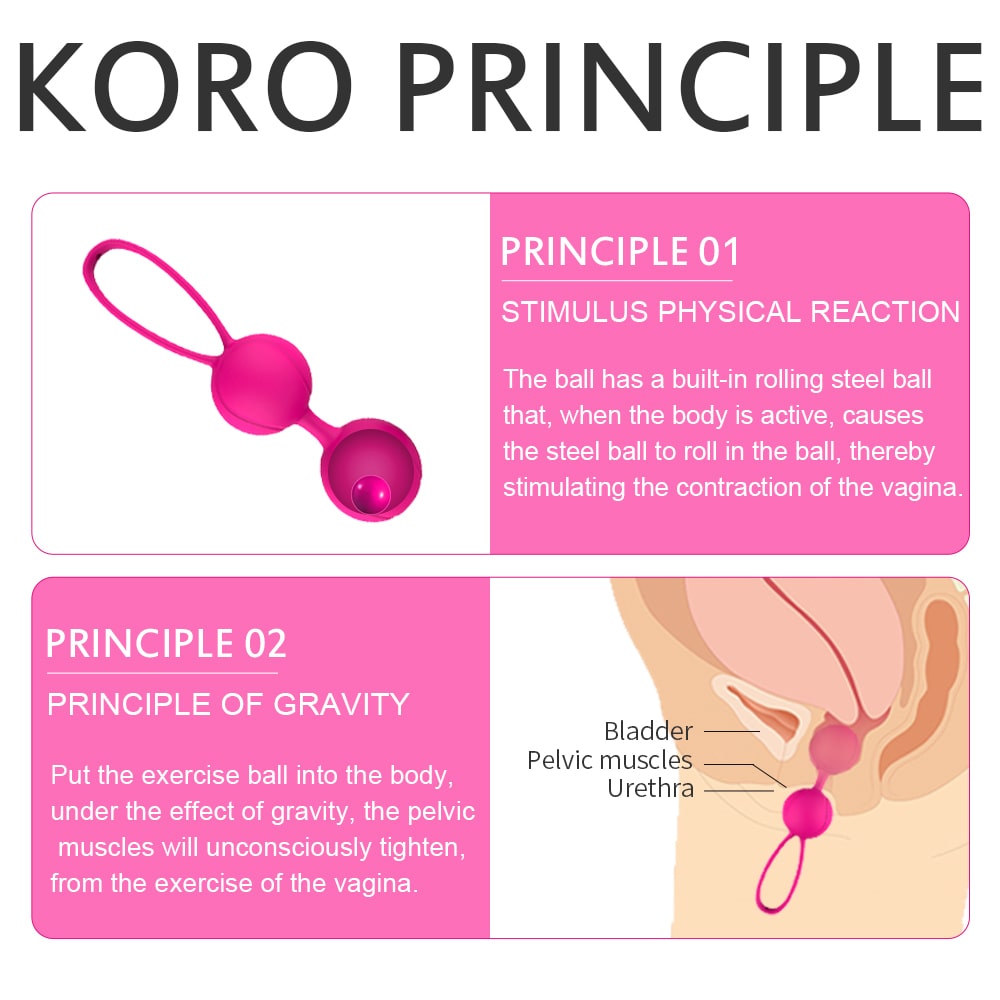 KORO PRINCIPLE

PRINCIPLE 01

STIMULUS PHYSICAL REACTION

The ball has a built-in rolling steel ball that, when the body is active, causes the steel ball to roll in the ball, thereby stimulating the contraction of the vagina.

PRINCIPLE 02

PRINCIPLE OF GRAVITY

Put the exercise ball into the body, under the effect of gravity, the pelvic muscles will unconsciously tighten, from the exercise of the vagina.

Bladder
Pelvic muscles
Urethra